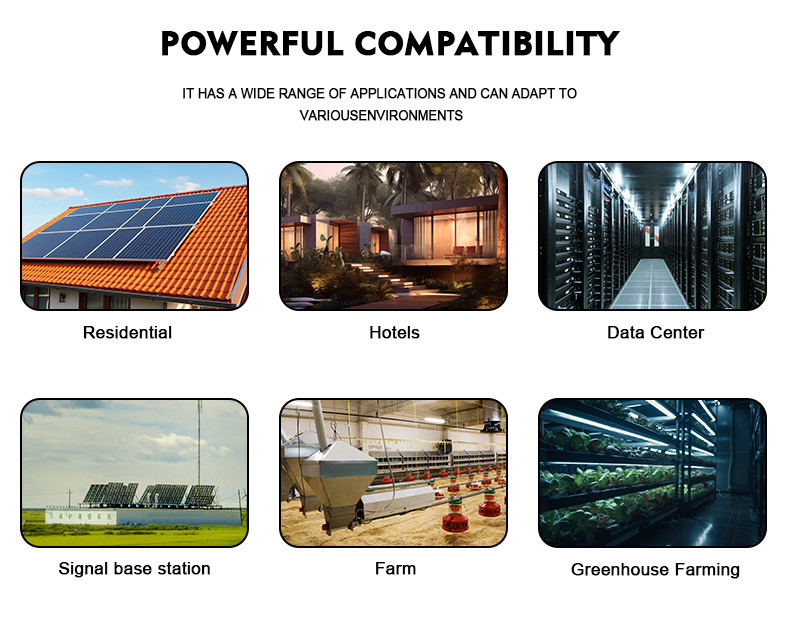 POWERFUL COMPATIBILITY

IT HAS A WIDE RANGE OF APPLICATIONS AND CAN ADAPT TO VARIOUSENVIRONMENTS

Residential

Hotels

Data Center

Signal base station

Farm

Greenhouse Farming